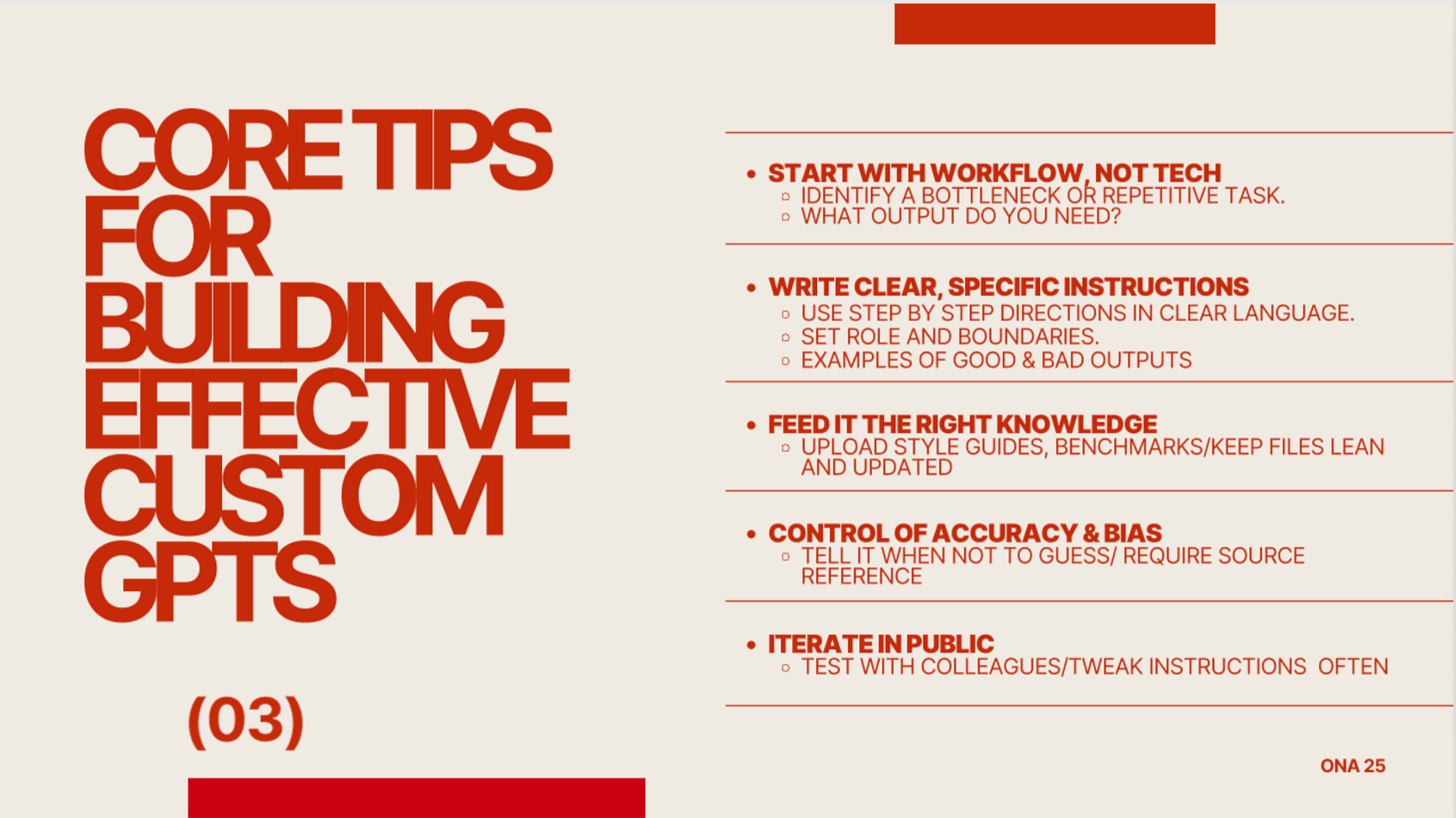 CORE TIPS FOR BUILDING EFFECTIVE CUSTOM GPTS

(03)

- START WITH WORKFLOW, NOT TECH
  - IDENTIFY A BOTTLENECK OR REPETITIVE TASK.
  - WHAT OUTPUT DO YOU NEED?

- WRITE CLEAR, SPECIFIC INSTRUCTIONS
  - USE STEP BY STEP DIRECTIONS IN CLEAR LANGUAGE.
  - SET ROLE AND BOUNDARIES.
  - EXAMPLES OF GOOD & BAD OUTPUTS

- FEED IT THE RIGHT KNOWLEDGE
  - UPLOAD STYLE GUIDES, BENCHMARKS/KEEP FILES LEAN AND UPDATED

- CONTROL OF ACCURACY & BIAS
  - TELL IT WHEN NOT TO GUESS/ REQUIRE SOURCE REFERENCE

- ITERATE IN PUBLIC
  - TEST WITH COLLEAGUES/TWEAK INSTRUCTIONS OFTEN

ONA 25